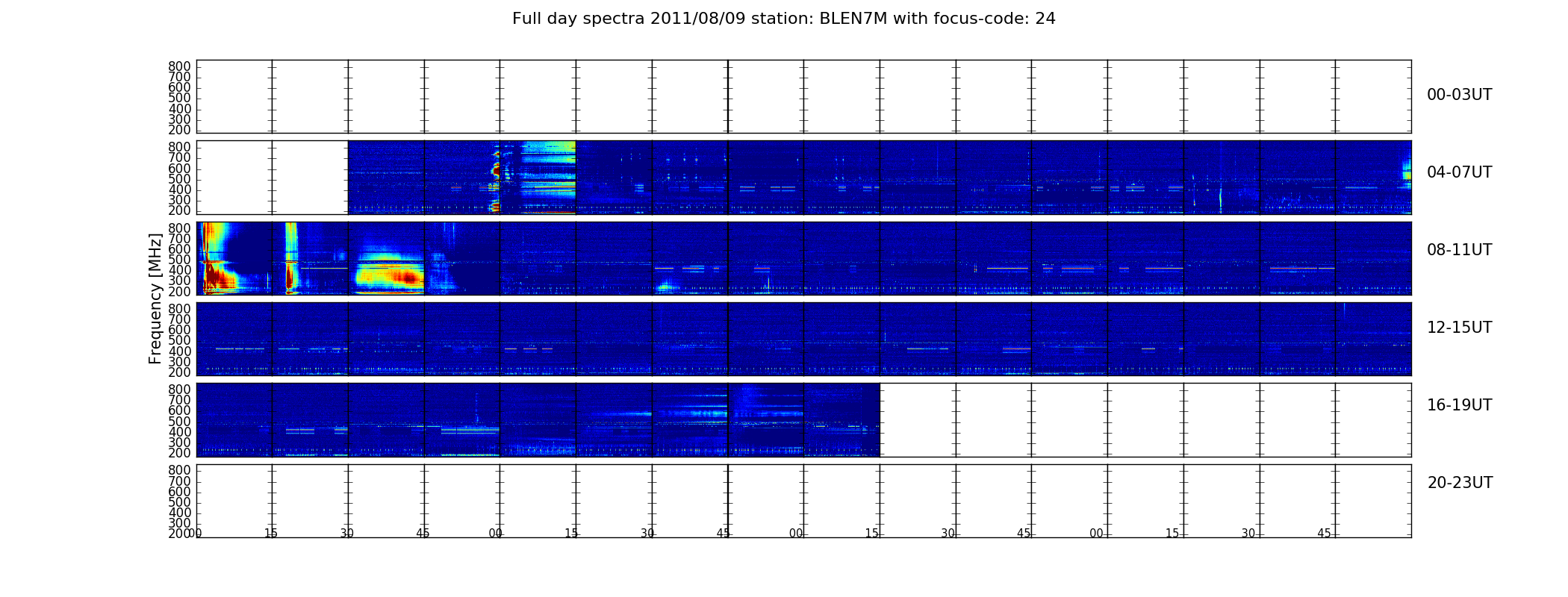 Full day spectra 2011/08/09 station: BLEN7M with focus-code: 24

Frequency [MHz]

800
700
600
500
400
300
200

00-03UT

800
700
600
500
400
300
200

04-07UT

800
700
600
500
400
300
200

08-11UT

800
700
600
500
400
300
200

12-15UT

800
700
600
500
400
300
200

16-19UT

800
700
600
500
400
300
200

20-23UT

00 15 30 45 00 15 30 45 00 15 30 45 00 15 30 45